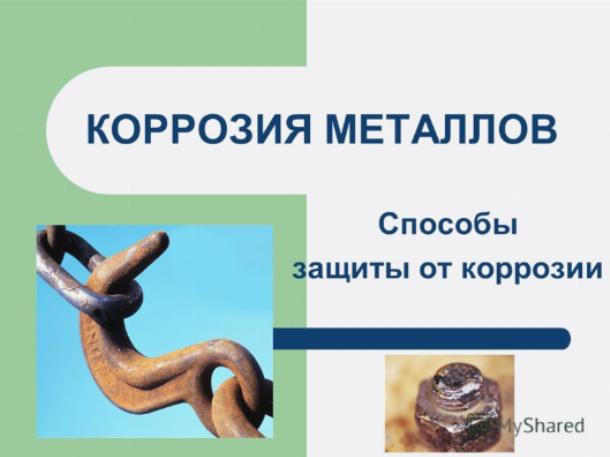 КОРРОЗИЯ МЕТАЛЛОВ

Способы защиты от коррозии

MyShared